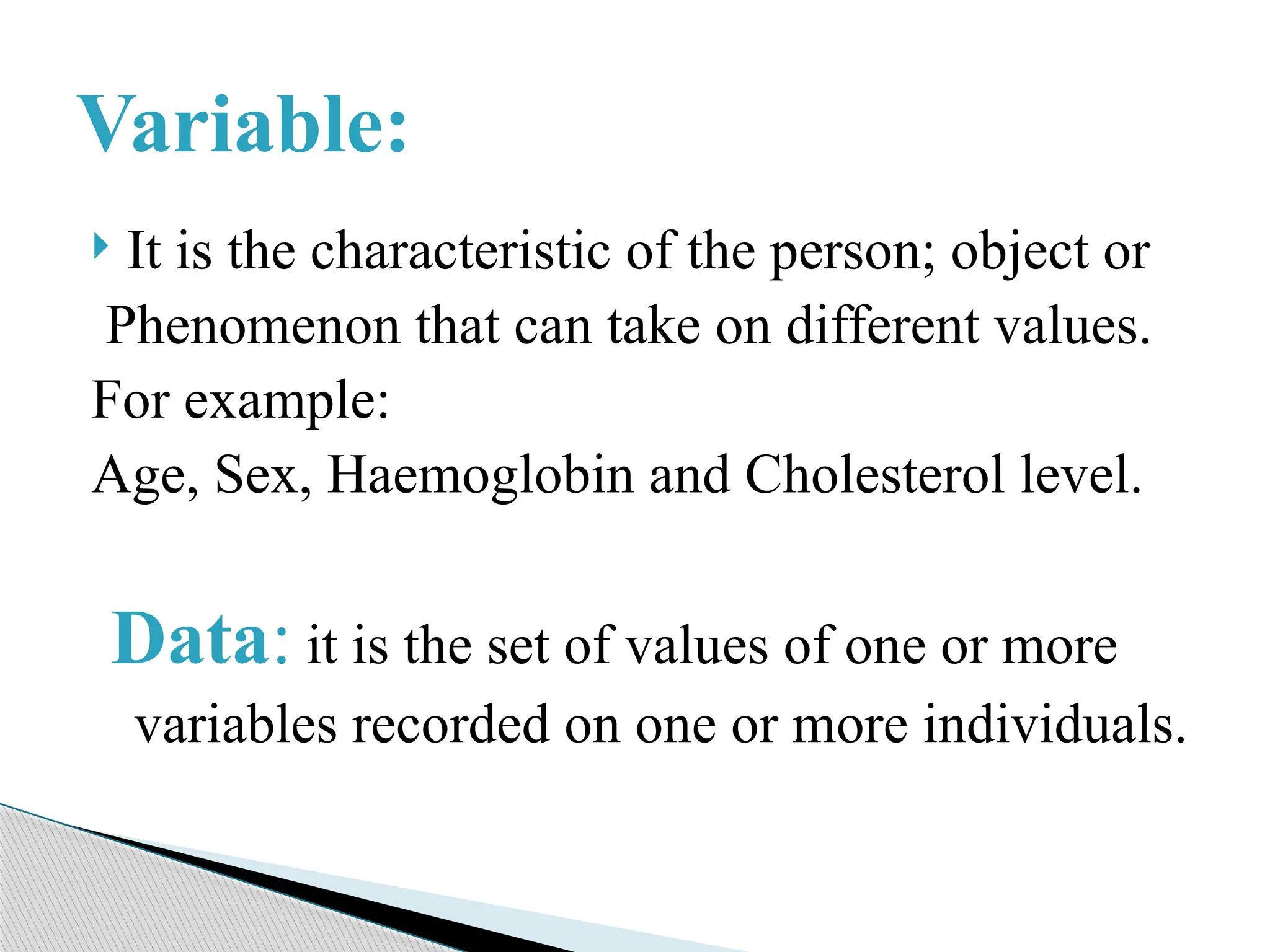 Variable:

It is the characteristic of the person; object or Phenomenon that can take on different values.
For example:
Age, Sex, Haemoglobin and Cholesterol level.

Data: it is the set of values of one or more variables recorded on one or more individuals.